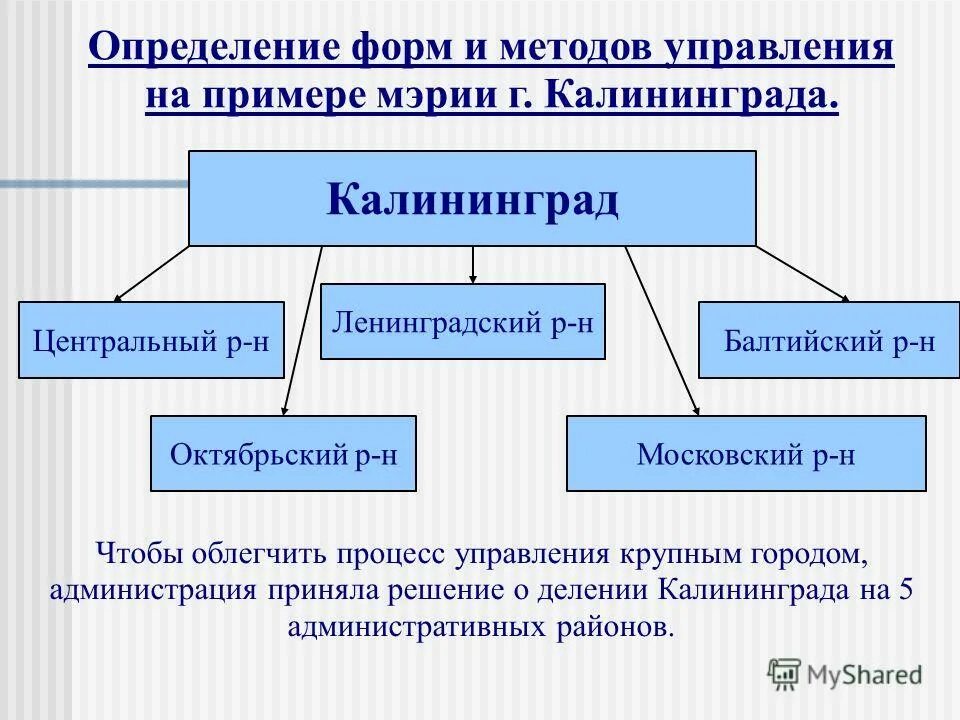 Определение форм и методов управления на примере мэрии г. Калининграда.

Калининград

Центральный р-н

Ленинградский р-н

Балтийский р-н

Октябрьский р-н

Московский р-н

Чтобы облегчить процесс управления крупным городом, администрация приняла решение о делении Калининграда на 5 административных районов.

MyShared